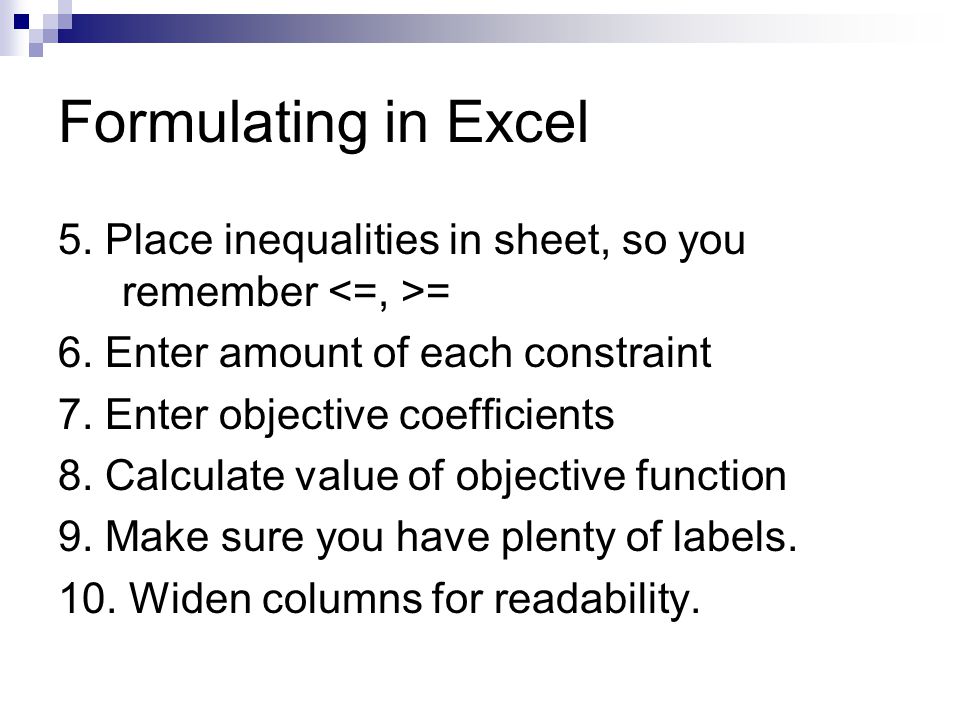 Formulating in Excel

5. Place inequalities in sheet, so you remember <=, >=

6. Enter amount of each constraint

7. Enter objective coefficients

8. Calculate value of objective function

9. Make sure you have plenty of labels.

10. Widen columns for readability.